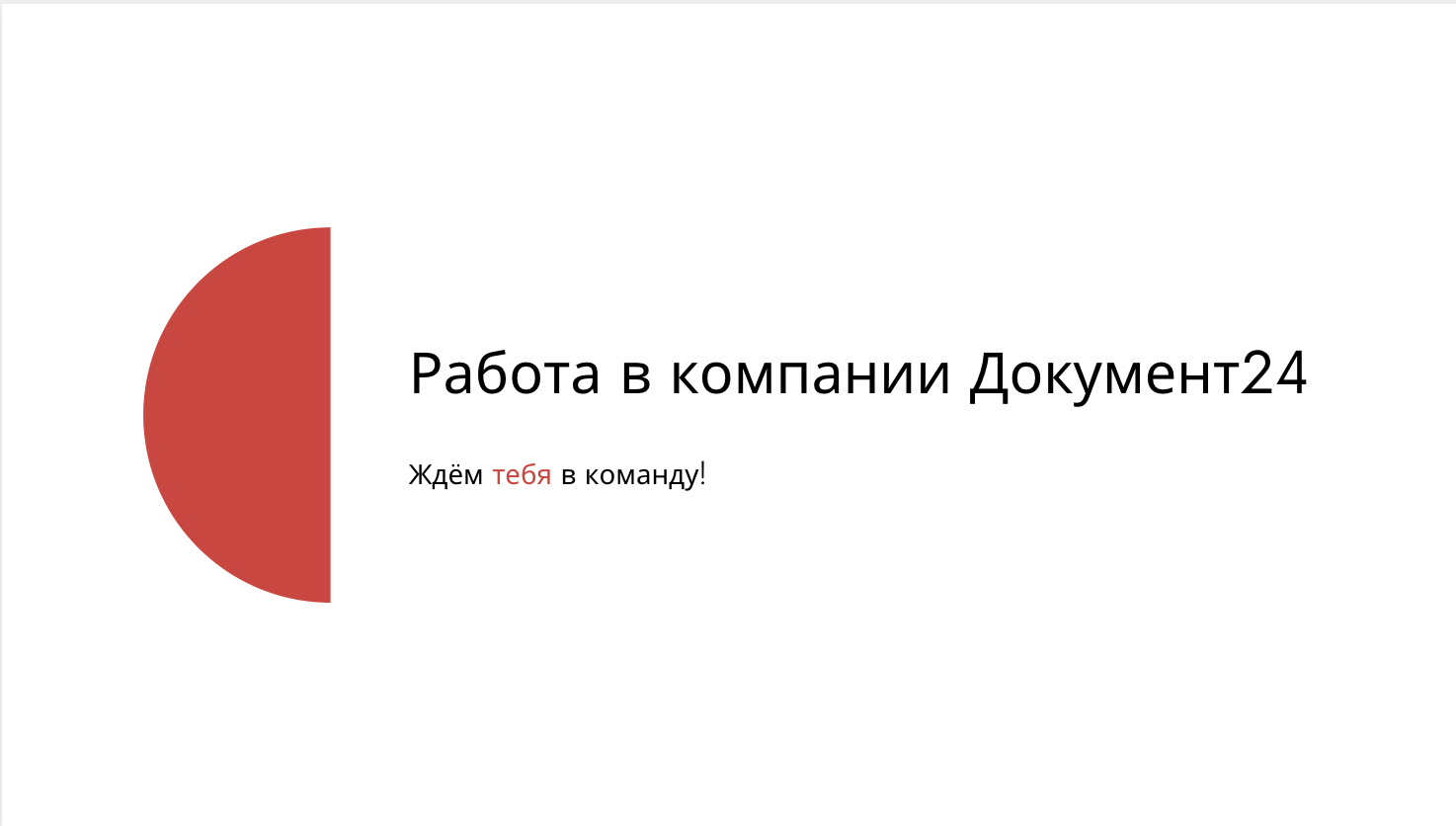 Работа в компании Документ24

Ждём тебя в команду!